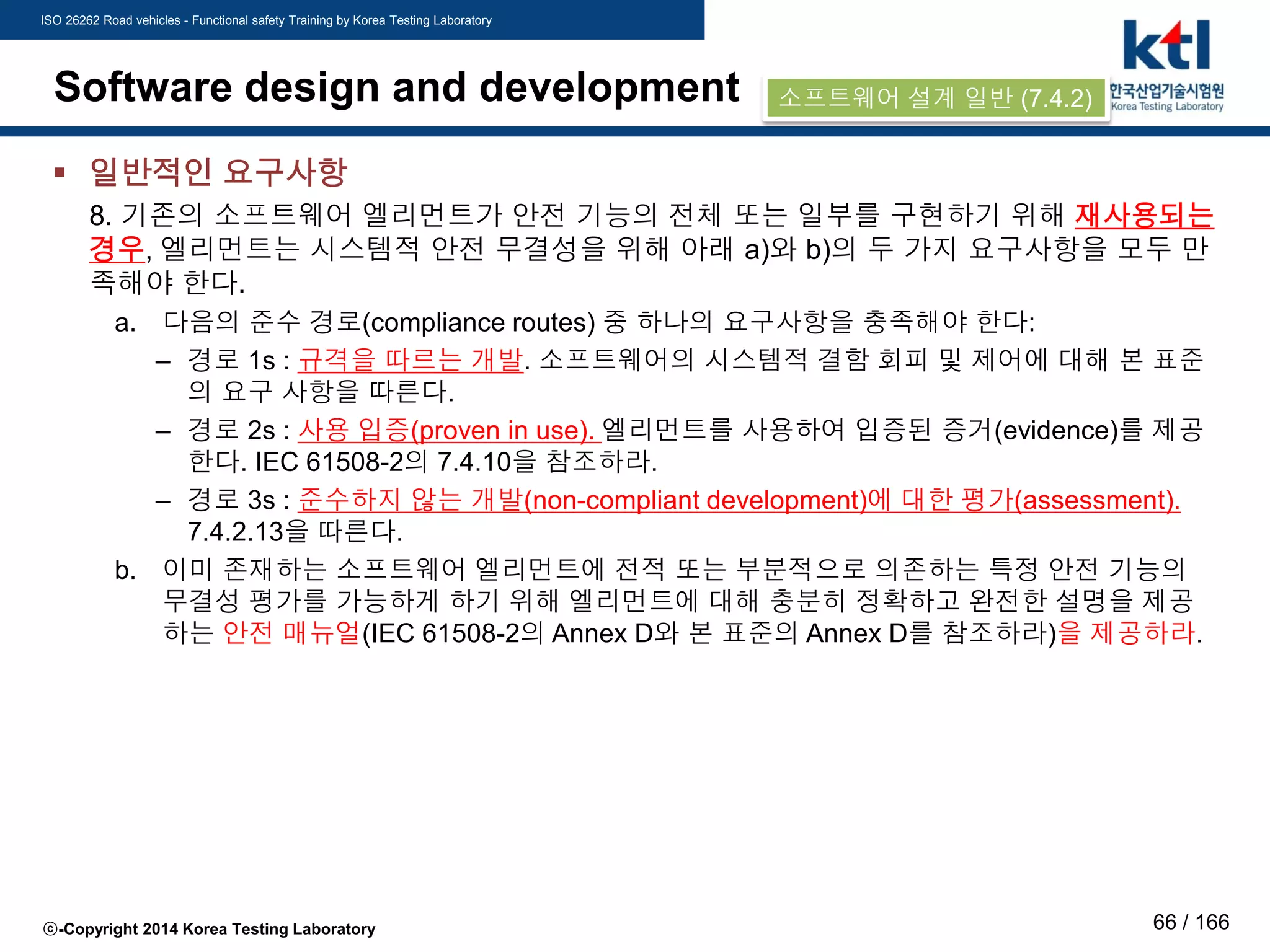 ISO 26262 Road vehicles - Functional safety Training by Korea Testing Laboratory

ktl
한국산업기술시험원
Korea Testing Laboratory

Software design and development

소프트웨어 설계 일반 (7.4.2)

▪ 일반적인 요구사항

8. 기존의 소프트웨어 엘리먼트가 안전 기능의 전체 또는 일부를 구현하기 위해 재사용되는 경우, 엘리먼트는 시스템적 안전 무결성을 위해 아래 a)와 b)의 두 가지 요구사항을 모두 만족해야 한다.

a. 다음의 준수 경로(compliance routes) 중 하나의 요구사항을 충족해야 한다:

– 경로 1s : 규격을 따르는 개발. 소프트웨어의 시스템적 결함 회피 및 제어에 대해 본 표준의 요구 사항을 따른다.

– 경로 2s : 사용 입증(proven in use). 엘리먼트를 사용하여 입증된 증거(evidence)를 제공한다. IEC 61508-2의 7.4.10을 참조하라.

– 경로 3s : 준수하지 않는 개발(non-compliant development)에 대한 평가(assessment). 7.4.2.13을 따른다.

b. 이미 존재하는 소프트웨어 엘리먼트에 전적 또는 부분적으로 의존하는 특정 안전 기능의 무결성 평가를 가능하게 하기 위해 엘리먼트에 대해 충분히 정확하고 완전한 설명을 제공하는 안전 매뉴얼(IEC 61508-2의 Annex D와 본 표준의 Annex D를 참조하라)을 제공하라.

ⓒ-Copyright 2014 Korea Testing Laboratory

66 / 166